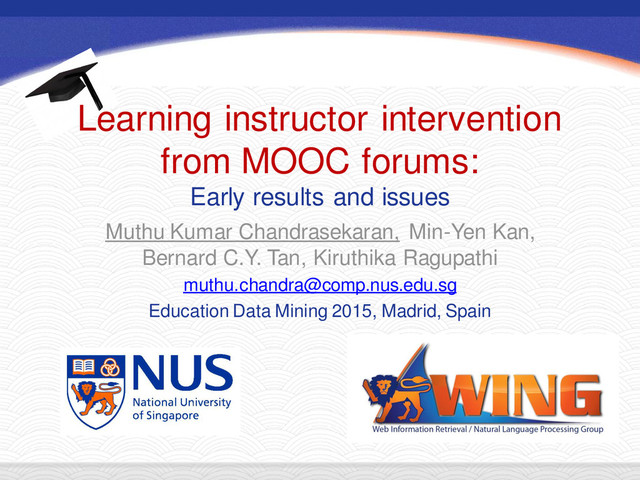 Learning instructor intervention from MOOC forums:

Early results and issues

Muthu Kumar Chandrasekaran, Min-Yen Kan, Bernard C.Y. Tan, Kiruthika Ragupathi

muthu.chandra@comp.nus.edu.sg

Education Data Mining 2015, Madrid, Spain

NUS
National University of Singapore

WING
Web Information Retrieval / Natural Language Processing Group